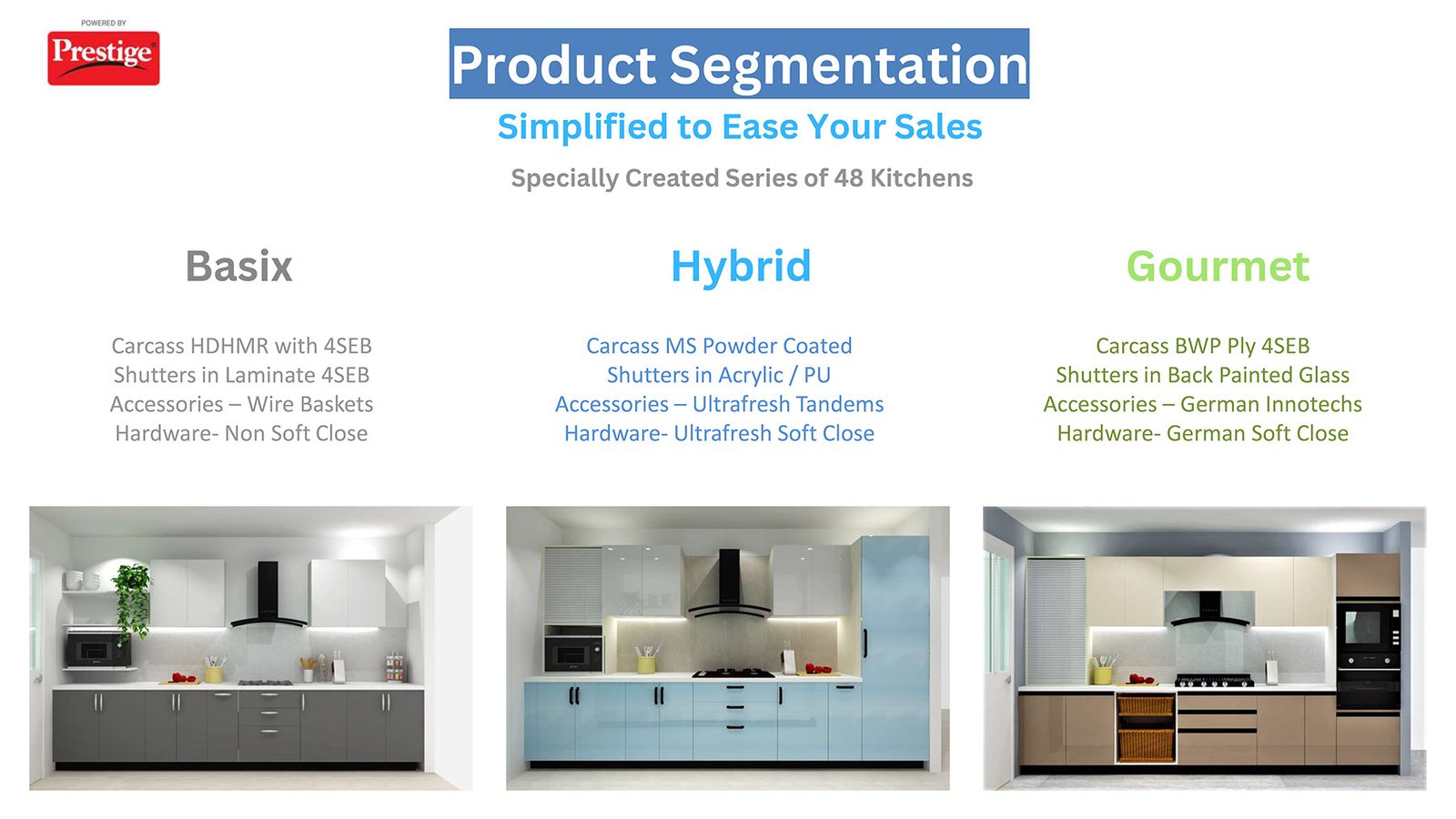 POWERED BY
Prestige

Product Segmentation

Simplified to Ease Your Sales

Specially Created Series of 48 Kitchens

Basix

Carcass HDHMR with 4SEB
Shutters in Laminate 4SEB
Accessories – Wire Baskets
Hardware- Non Soft Close

Hybrid

Carcass MS Powder Coated
Shutters in Acrylic / PU
Accessories – Ultrafresh Tandems
Hardware- Ultrafresh Soft Close

Gourmet

Carcass BWP Ply 4SEB
Shutters in Back Painted Glass
Accessories – German Innotechs
Hardware- German Soft Close